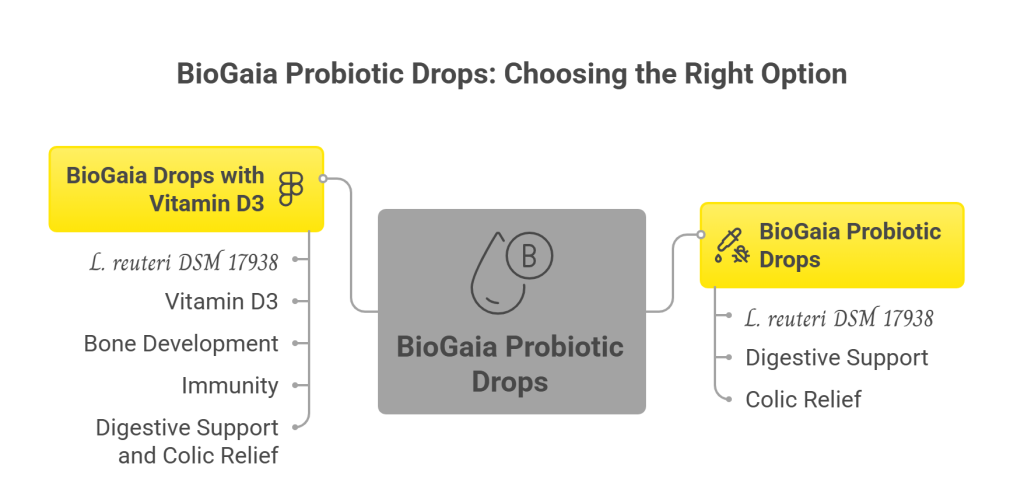 BioGaia Probiotic Drops: Choosing the Right Option

BioGaia Drops with Vitamin D3

L. reuteri DSM 17938

Vitamin D3

Bone Development

Immunity

Digestive Support and Colic Relief

B

BioGaia Probiotic Drops

BioGaia Probiotic Drops

L. reuteri DSM 17938

Digestive Support

Colic Relief